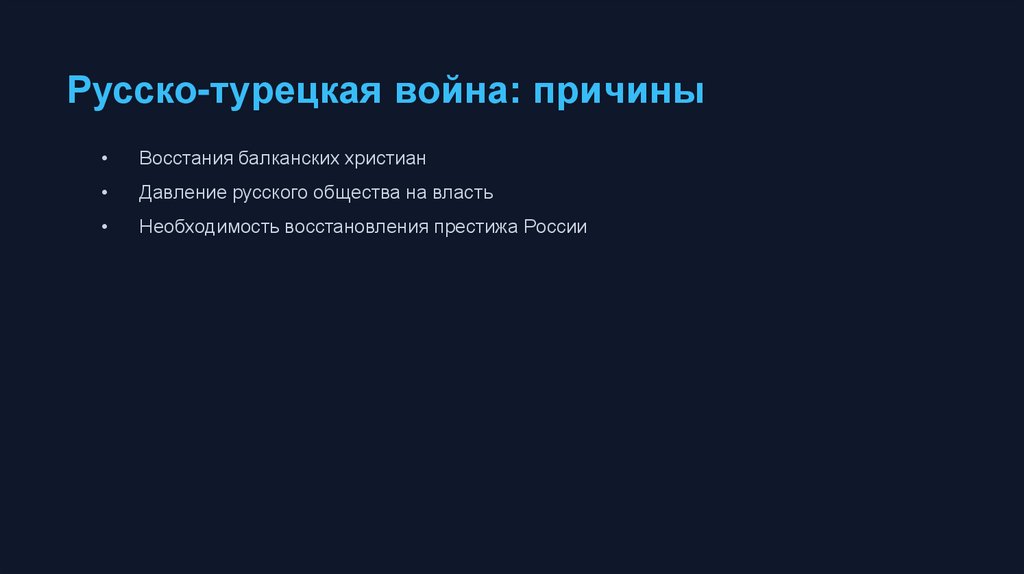 Русско-турецкая война: причины

• Восстания балканских христиан
• Давление русского общества на власть
• Необходимость восстановления престижа России